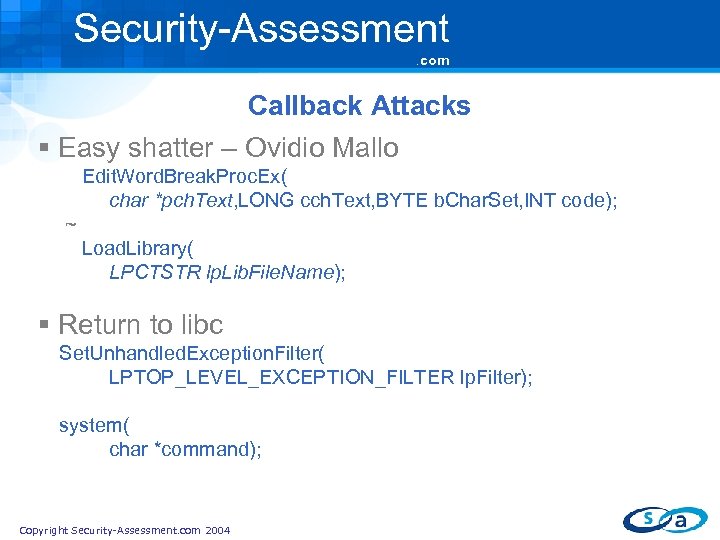 Security-Assessment
.com

Callback Attacks

▪ Easy shatter – Ovidio Mallo

EditWordBreakProcEx(
char *pchText,LONG cchText,BYTE bCharSet,INT code);
~
LoadLibrary(
LPCTSTR lpLibFileName);

▪ Return to libc

SetUnhandledExceptionFilter(
LPTOP_LEVEL_EXCEPTION_FILTER lpFilter);

system(
char *command);

Copyright Security-Assessment.com 2004

s a